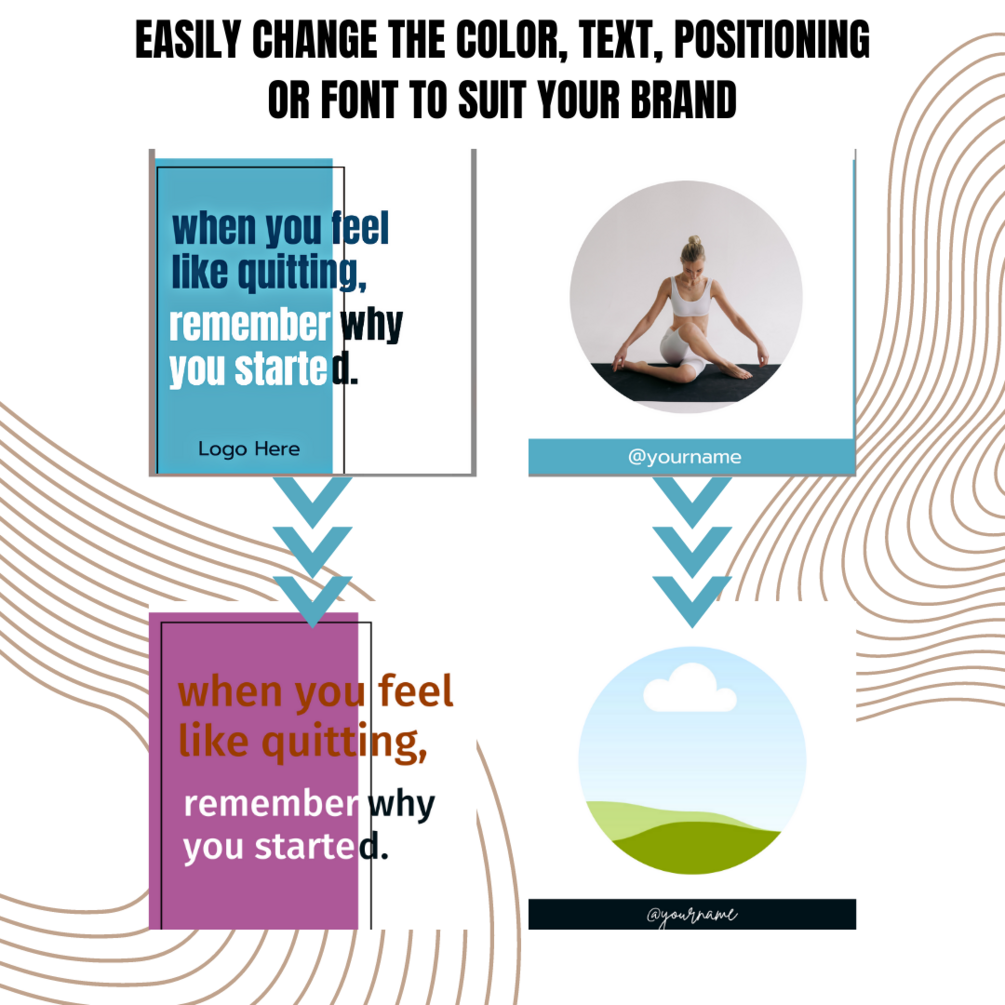 EASILY CHANGE THE COLOR, TEXT, POSITIONING OR FONT TO SUIT YOUR BRAND

when you feel like quitting, remember why you started.

Logo Here

@yourname

when you feel like quitting, remember why you started.

@yourname